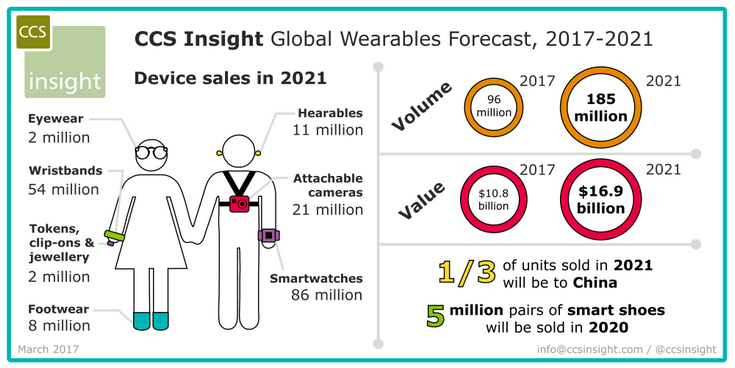 CCS insight

CCS Insight Global Wearables Forecast, 2017-2021

Device sales in 2021

Eyewear
2 million

Wristbands
54 million

Tokens, clip-ons & jewellery
2 million

Footwear
8 million

Hearables
11 million

Attachable cameras
21 million

Smartwatches
86 million

Volume

2017
96 million

2021
185 million

Value

2017
$10.8 billion

2021
$16.9 billion

1/3 of units sold in 2021 will be to China

5 million pairs of smart shoes will be sold in 2020

March 2017

info@ccsinsight.com / @ccsinsight